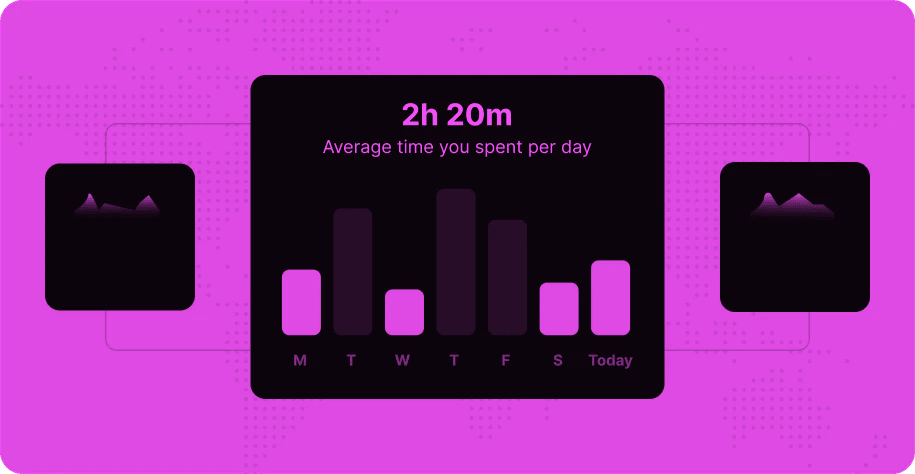 2h 20m
Average time you spent per day

M T W T F S Today